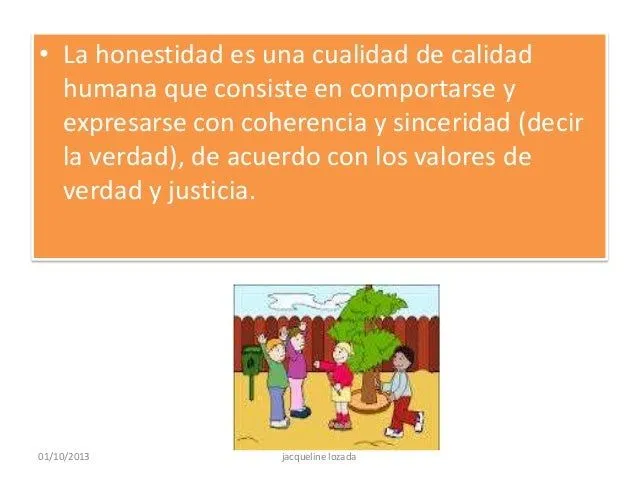 • La honestidad es una cualidad de calidad humana que consiste en comportarse y expresarse con coherencia y sinceridad (decir la verdad), de acuerdo con los valores de verdad y justicia.

01/10/2013

jacqueline lozada